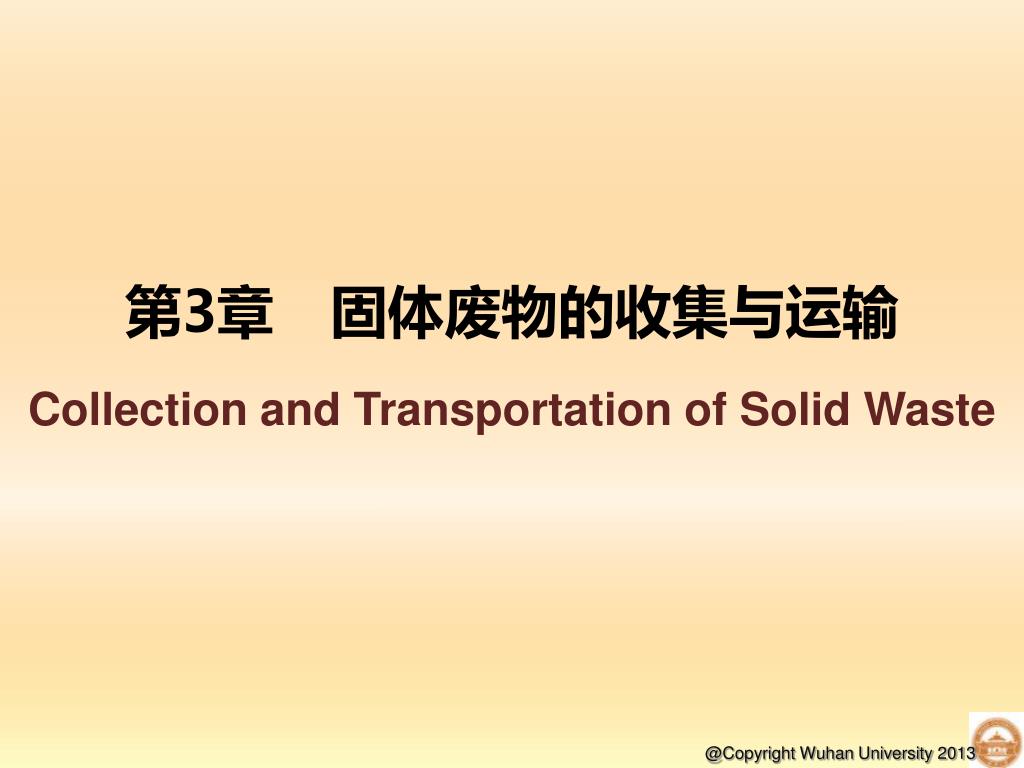 第3章　固体废物的收集与运输

Collection and Transportation of Solid Waste

@Copyright Wuhan University 2013